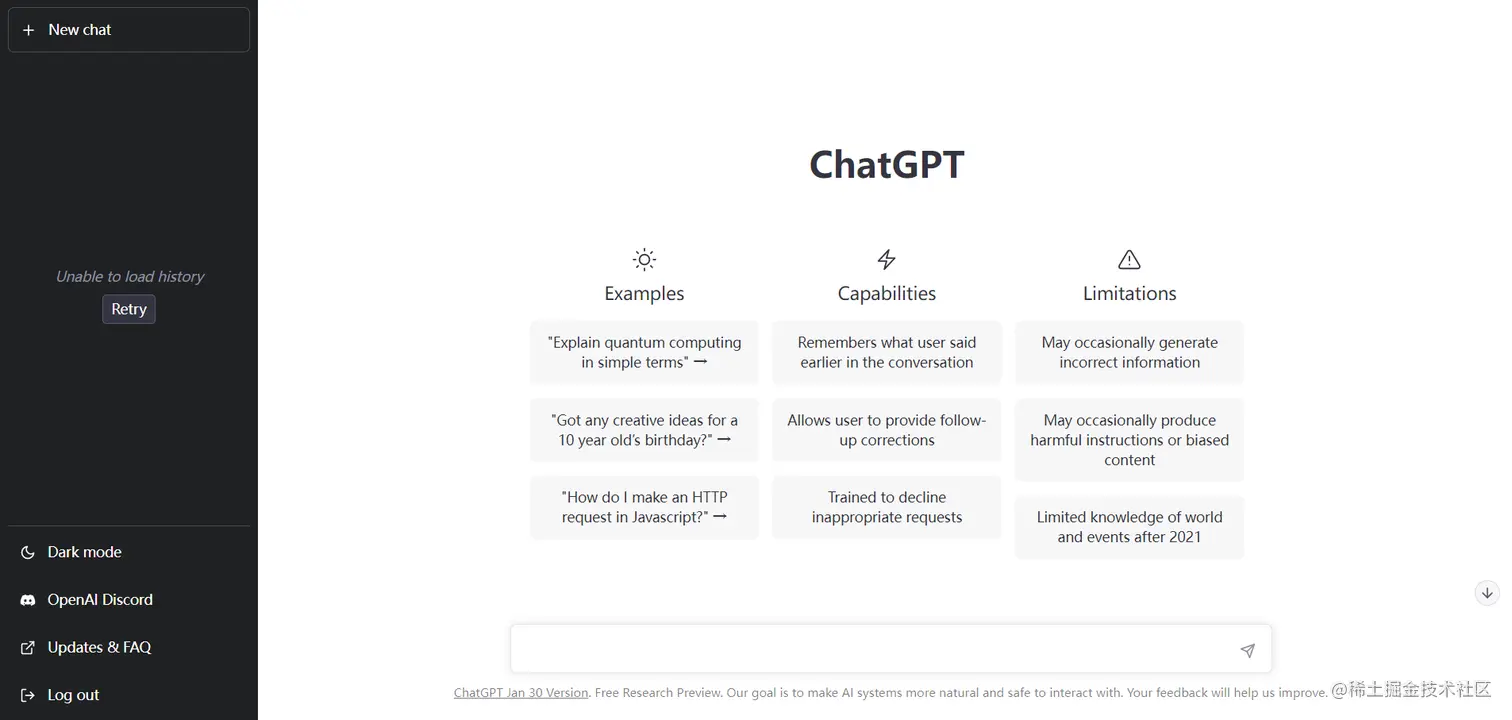 + New chat

Unable to load history

Retry

Dark mode

OpenAI Discord

Updates & FAQ

Log out

ChatGPT

Examples

"Explain quantum computing in simple terms" →

"Got any creative ideas for a 10 year old's birthday?" →

"How do I make an HTTP request in Javascript?" →

Capabilities

Remembers what user said earlier in the conversation

Allows user to provide follow-up corrections

Trained to decline inappropriate requests

Limitations

May occasionally generate incorrect information

May occasionally produce harmful instructions or biased content

Limited knowledge of world and events after 2021

ChatGPT Jan 30 Version. Free Research Preview. Our goal is to make AI systems more natural and safe to interact with. Your feedback will help us improve. @稀土掘金技术社区